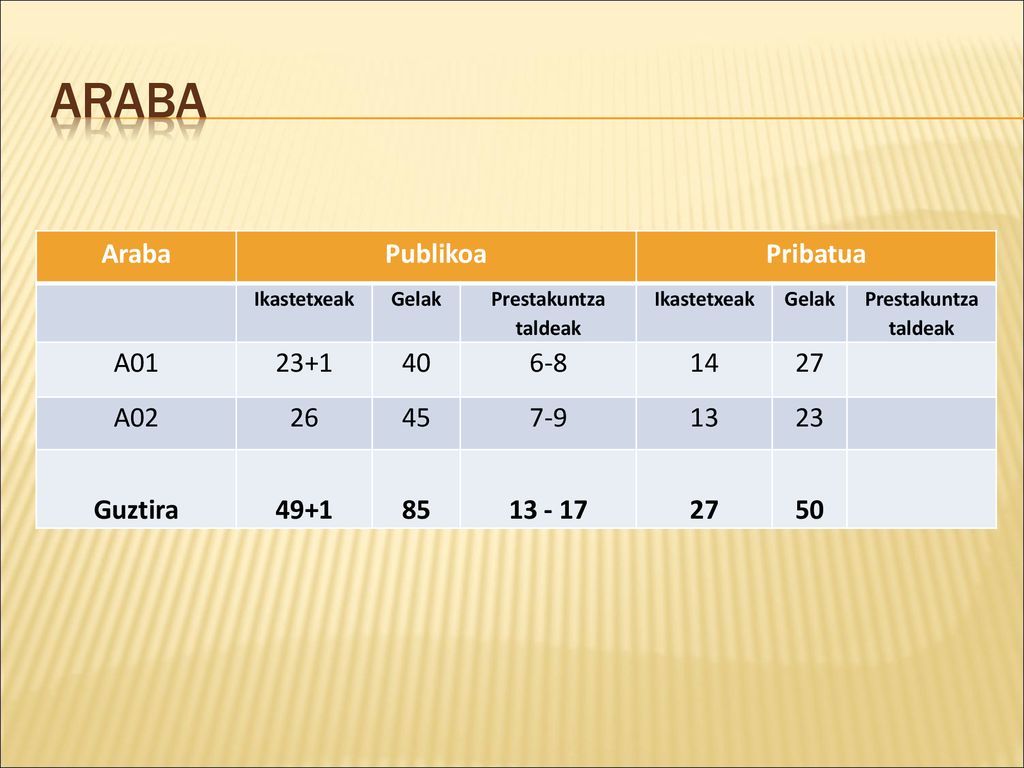 ARABA

| Araba | Publikoa | | | Pribatua | | |
|---|---|---|---|---|---|---|
| | Ikastetxeak | Gelak | Prestakuntza taldeak | Ikastetxeak | Gelak | Prestakuntza taldeak |
| A01 | 23+1 | 40 | 6-8 | 14 | 27 | |
| A02 | 26 | 45 | 7-9 | 13 | 23 | |
| Guztira | 49+1 | 85 | 13 - 17 | 27 | 50 | |